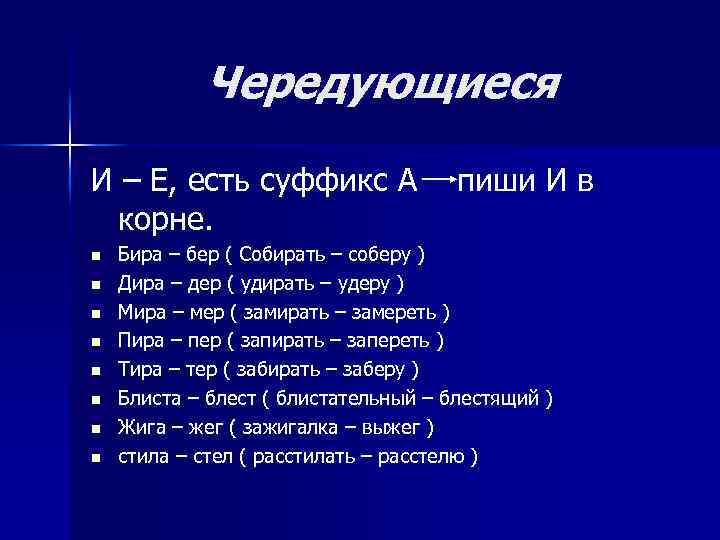 Чередующиеся

И – Е, есть суффикс А → пиши И в корне.

- Бира – бер ( Собирать – соберу )
- Дира – дер ( удирать – удеру )
- Мира – мер ( замирать – замереть )
- Пира – пер ( запирать – запереть )
- Тира – тер ( забирать – заберу )
- Блиста – блест ( блистательный – блестящий )
- Жига – жег ( зажигалка – выжег )
- стила – стел ( расстилать – расстелю )